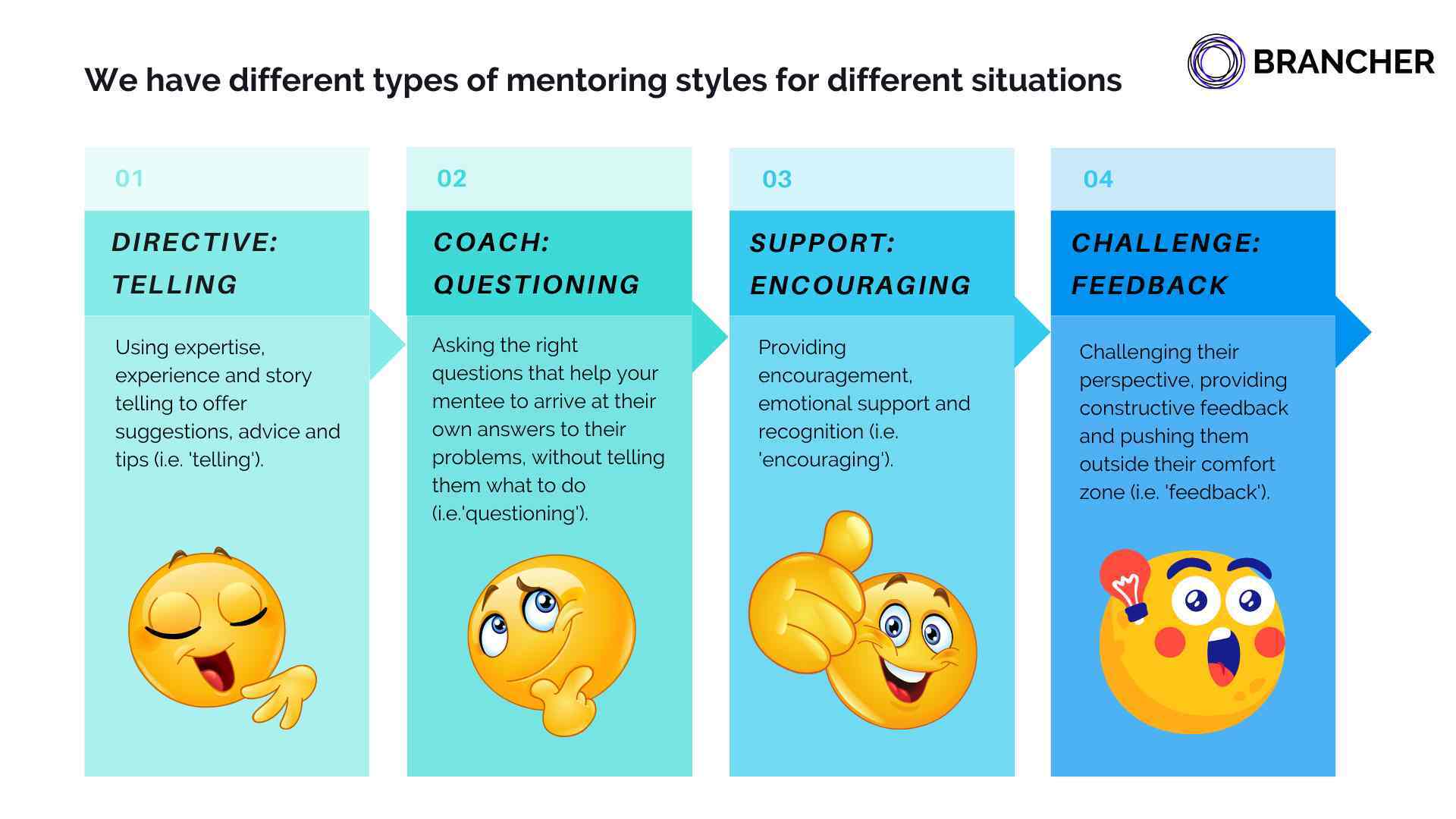 We have different types of mentoring styles for different situations

BRANCHER

01

DIRECTIVE: TELLING

Using expertise, experience and story telling to offer suggestions, advice and tips (i.e. 'telling').

02

COACH: QUESTIONING

Asking the right questions that help your mentee to arrive at their own answers to their problems, without telling them what to do (i.e.'questioning').

03

SUPPORT: ENCOURAGING

Providing encouragement, emotional support and recognition (i.e. 'encouraging').

04

CHALLENGE: FEEDBACK

Challenging their perspective, providing constructive feedback and pushing them outside their comfort zone (i.e. 'feedback').